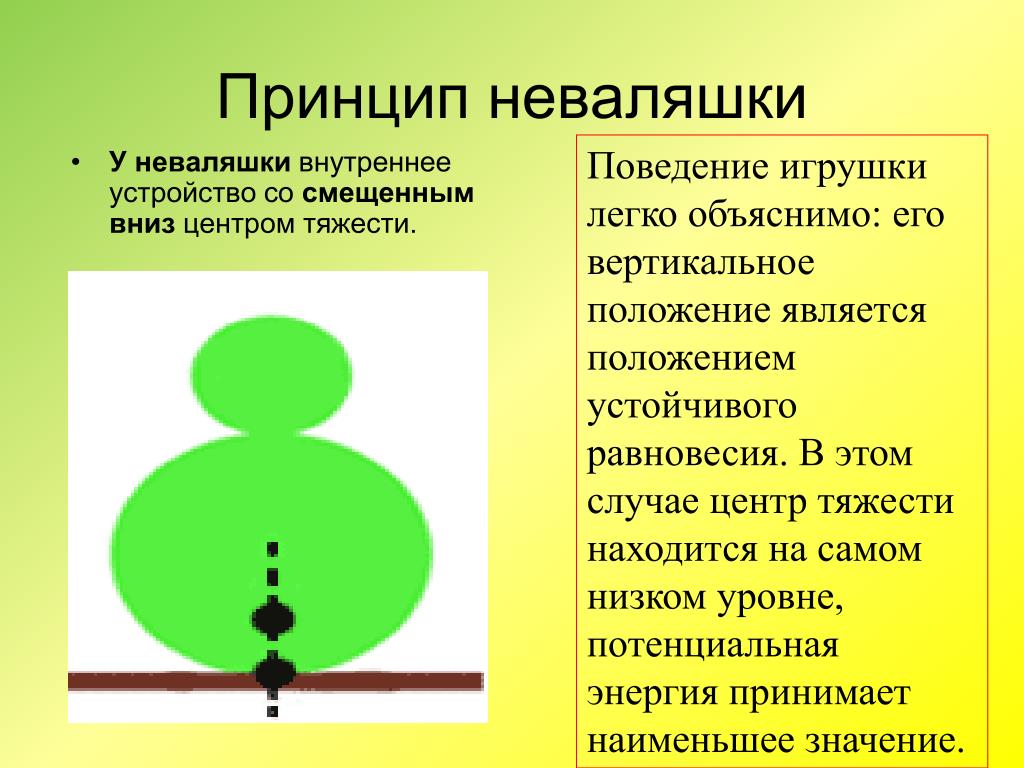 Принцип неваляшки

• У неваляшки внутреннее устройство со смещенным вниз центром тяжести.

Поведение игрушки легко объяснимо: его вертикальное положение является положением устойчивого равновесия. В этом случае центр тяжести находится на самом низком уровне, потенциальная энергия принимает наименьшее значение.